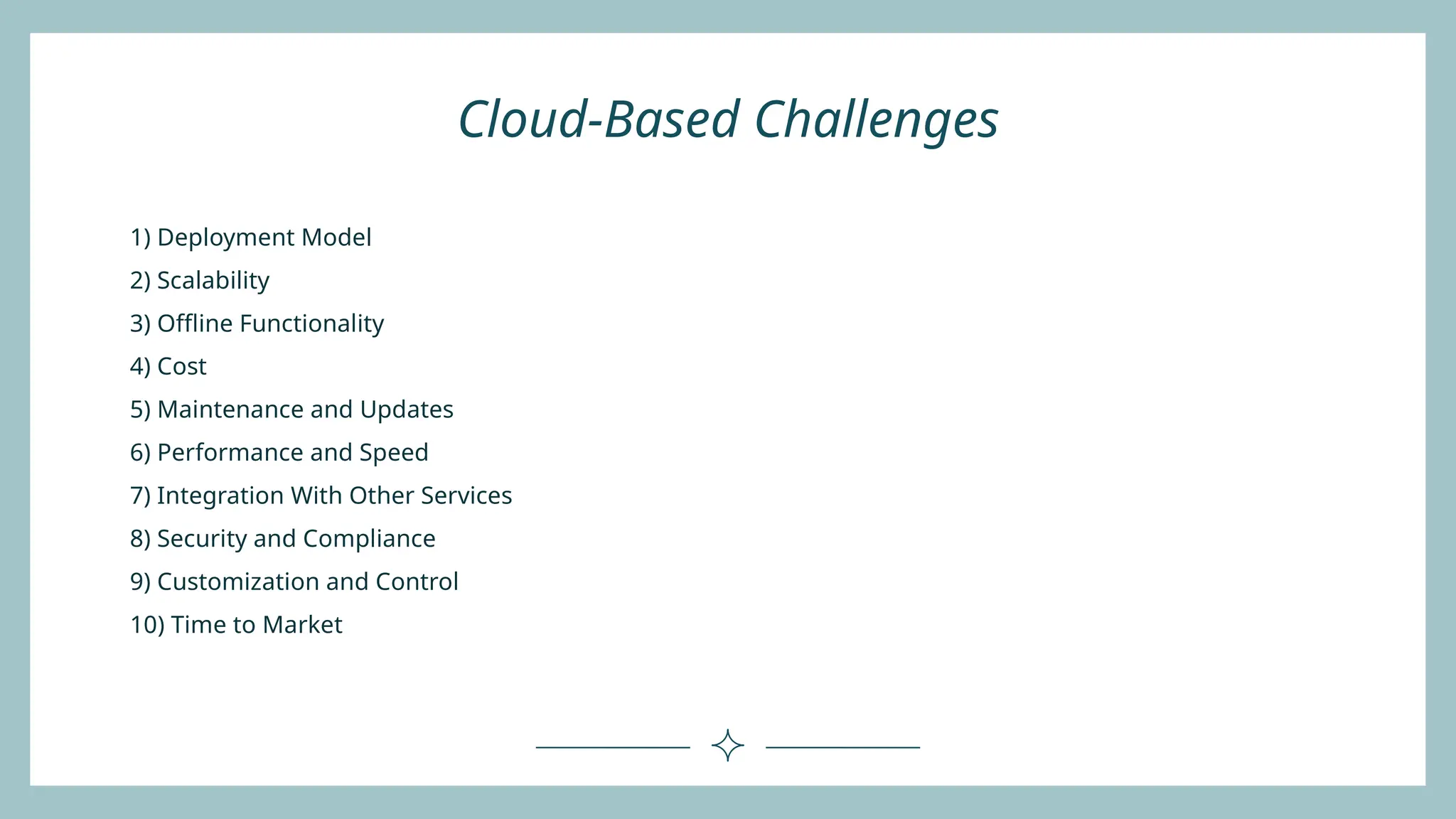 Cloud-Based Challenges

1) Deployment Model
2) Scalability
3) Offline Functionality
4) Cost
5) Maintenance and Updates
6) Performance and Speed
7) Integration With Other Services
8) Security and Compliance
9) Customization and Control
10) Time to Market